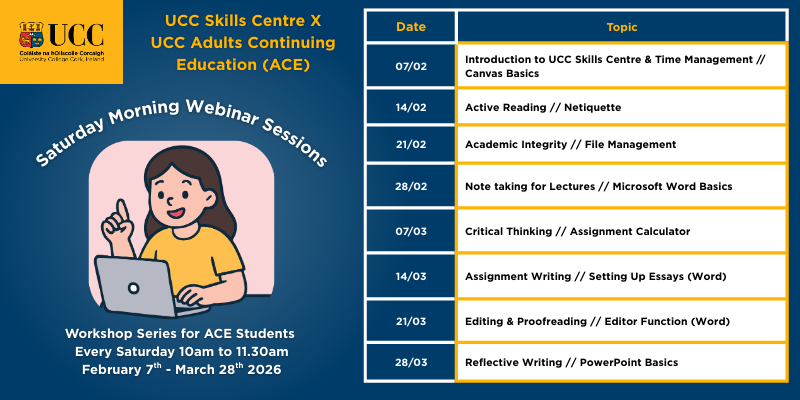 UCC
Coláiste na hOllscoile Corcaigh
University College Cork, Ireland

UCC Skills Centre X UCC Adults Continuing Education (ACE)

Saturday Morning Webinar Sessions

Workshop Series for ACE Students
Every Saturday 10am to 11.30am
February 7$^{th}$ - March 28$^{th}$ 2026

| Date | Topic |
|---|---|
| 07/02 | Introduction to UCC Skills Centre & Time Management // Canvas Basics |
| 14/02 | Active Reading // Netiquette |
| 21/02 | Academic Integrity // File Management |
| 28/02 | Note taking for Lectures // Microsoft Word Basics |
| 07/03 | Critical Thinking // Assignment Calculator |
| 14/03 | Assignment Writing // Setting Up Essays (Word) |
| 21/03 | Editing & Proofreading // Editor Function (Word) |
| 28/03 | Reflective Writing // PowerPoint Basics |